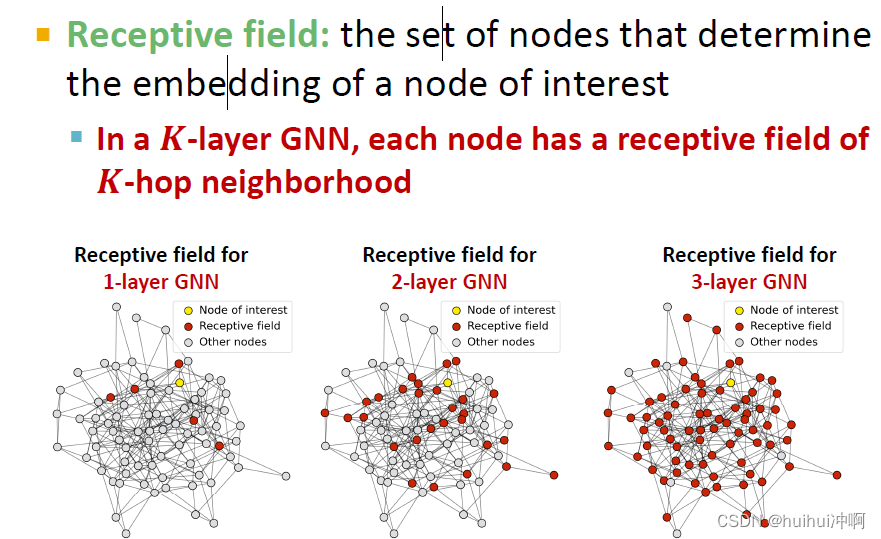 Receptive field: the set of nodes that determine the embedding of a node of interest

In a $K$-layer GNN, each node has a receptive field of $K$-hop neighborhood

Receptive field for 1-layer GNN

Node of interest
Receptive field
Other nodes

Receptive field for 2-layer GNN

Node of interest
Receptive field
Other nodes

Receptive field for 3-layer GNN

Node of interest
Receptive field
Other nodes

CSDN @huihui冲啊